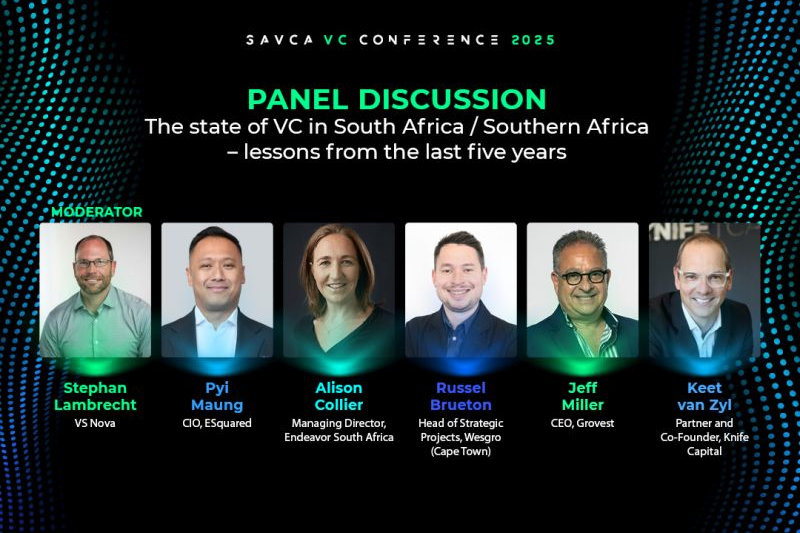 SAVCA VC CONFERENCE 2025

PANEL DISCUSSION
The state of VC in South Africa / Southern Africa – lessons from the last five years

MODERATOR

Stephan Lambrecht
VS Nova

Pyi Maung
CIO, ESquared

Alison Collier
Managing Director, Endeavor South Africa

Russel Brueton
Head of Strategic Projects, Wesgro (Cape Town)

Jeff Miller
CEO, Grovest

Keet van Zyl
Partner and Co-Founder, Knife Capital